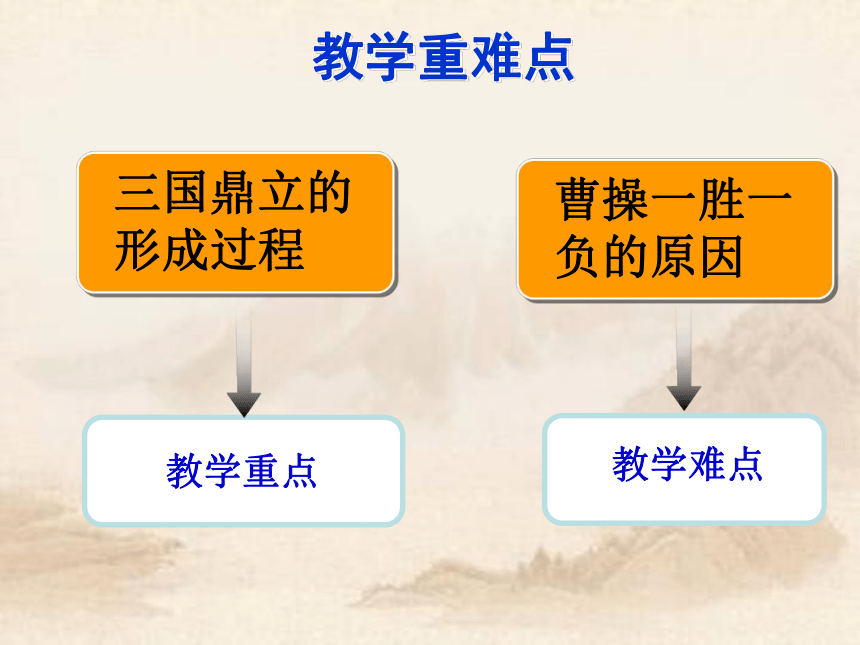 教学重难点

三国鼎立的形成过程

教学重点

曹操一胜一负的原因

教学难点